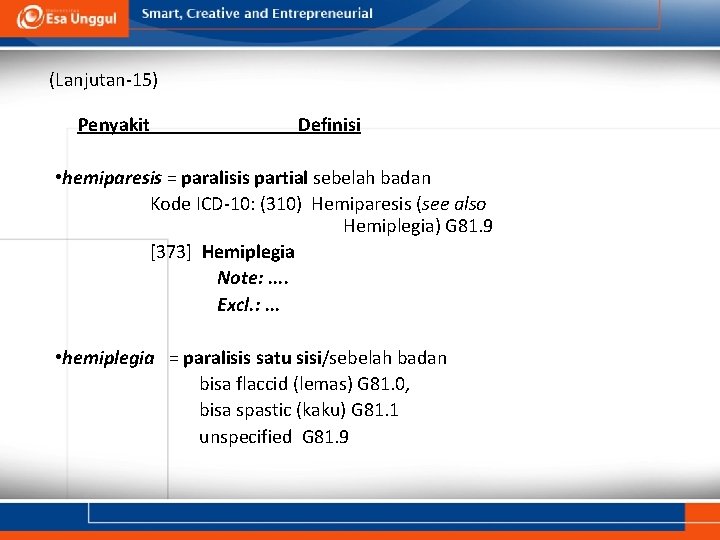 Esa Unggul

Smart, Creative and Entrepreneurial

(Lanjutan-15)

Penyakit Definisi

•hemiparesis = paralisis partial sebelah badan
Kode ICD-10: (310) Hemiparesis (see also Hemiplegia) G81.9
[373] Hemiplegia
Note: ….
Excl.: …

•hemiplegia = paralisis satu sisi/sebelah badan
bisa flaccid (lemas) G81.0,
bisa spastic (kaku) G81.1
unspecified G81.9